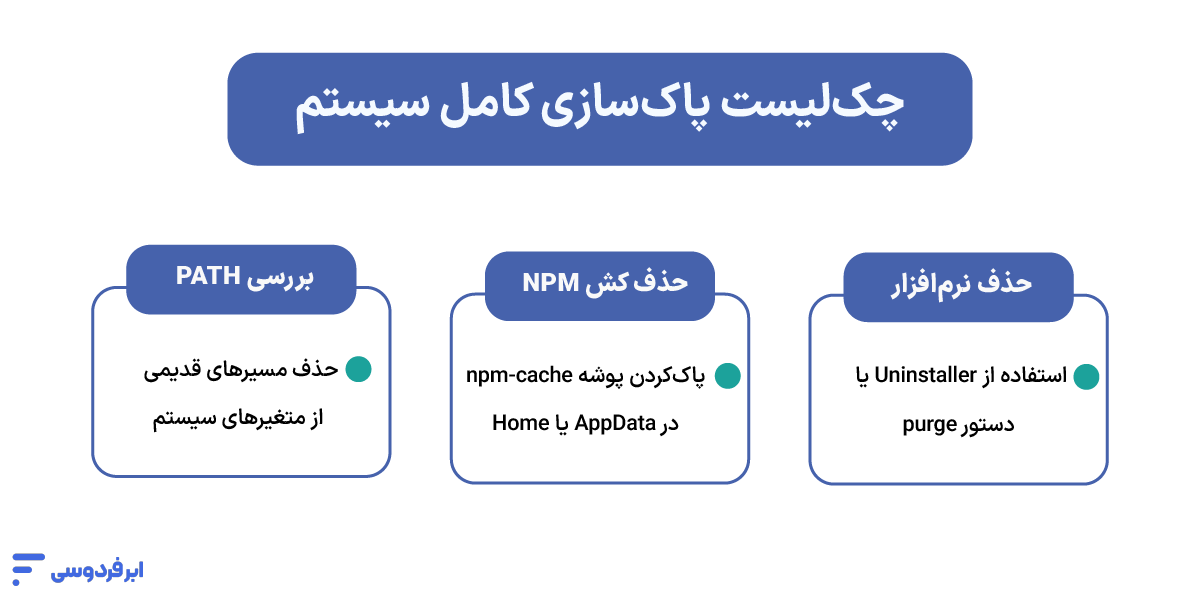 چک‌لیست پاک‌سازی کامل سیستم

حذف نرم‌افزار

استفاده از Uninstaller یا دستور purge

حذف کش NPM

پاک‌کردن پوشه npm-cache در AppData یا Home

بررسی PATH

حذف مسیرهای قدیمی از متغیرهای سیستم

ابرفردوسی